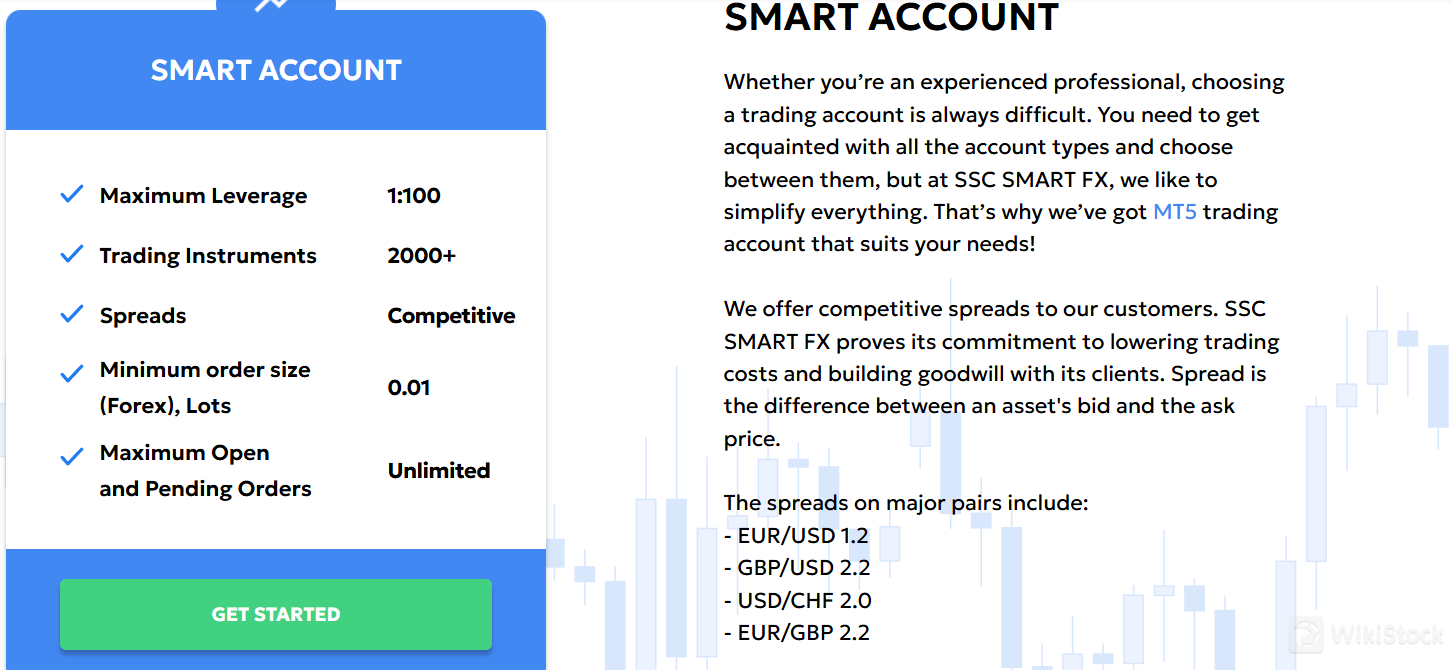 SMART ACCOUNT

| | |
|---|---|
| Maximum Leverage | 1:100 |
| Trading Instruments | 2000+ |
| Spreads | Competitive |
| Minimum order size (Forex), Lots | 0.01 |
| Maximum Open and Pending Orders | Unlimited |

GET STARTED

SMART ACCOUNT

Whether you're an experienced professional, choosing a trading account is always difficult. You need to get acquainted with all the account types and choose between them, but at SSC SMART FX, we like to simplify everything. That's why we've got MT5 trading account that suits your needs!

We offer competitive spreads to our customers. SSC SMART FX proves its commitment to lowering trading costs and building goodwill with its clients. Spread is the difference between an asset's bid and the ask price.

The spreads on major pairs include:
- EUR/USD 1.2
- GBP/USD 2.2
- USD/CHF 2.0
- EUR/GBP 2.2

WikiStock